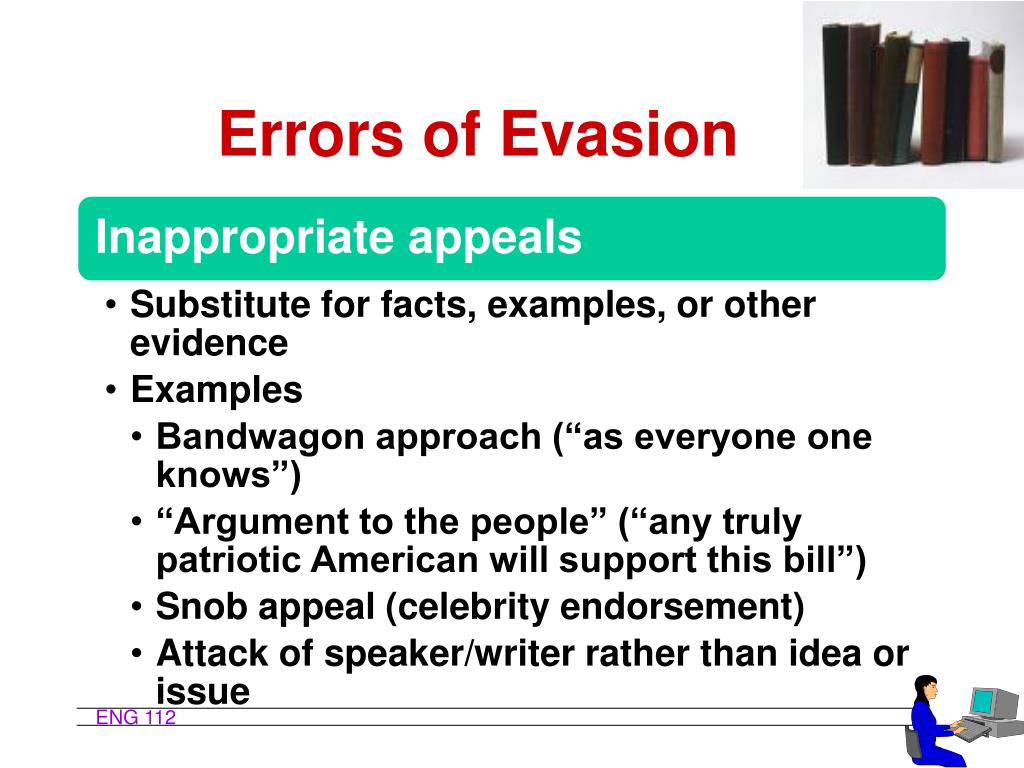 Errors of Evasion

Inappropriate appeals

• Substitute for facts, examples, or other evidence
• Examples
  • Bandwagon approach (“as everyone one knows”)
  • “Argument to the people” (“any truly patriotic American will support this bill”)
  • Snob appeal (celebrity endorsement)
  • Attack of speaker/writer rather than idea or issue

ENG 112